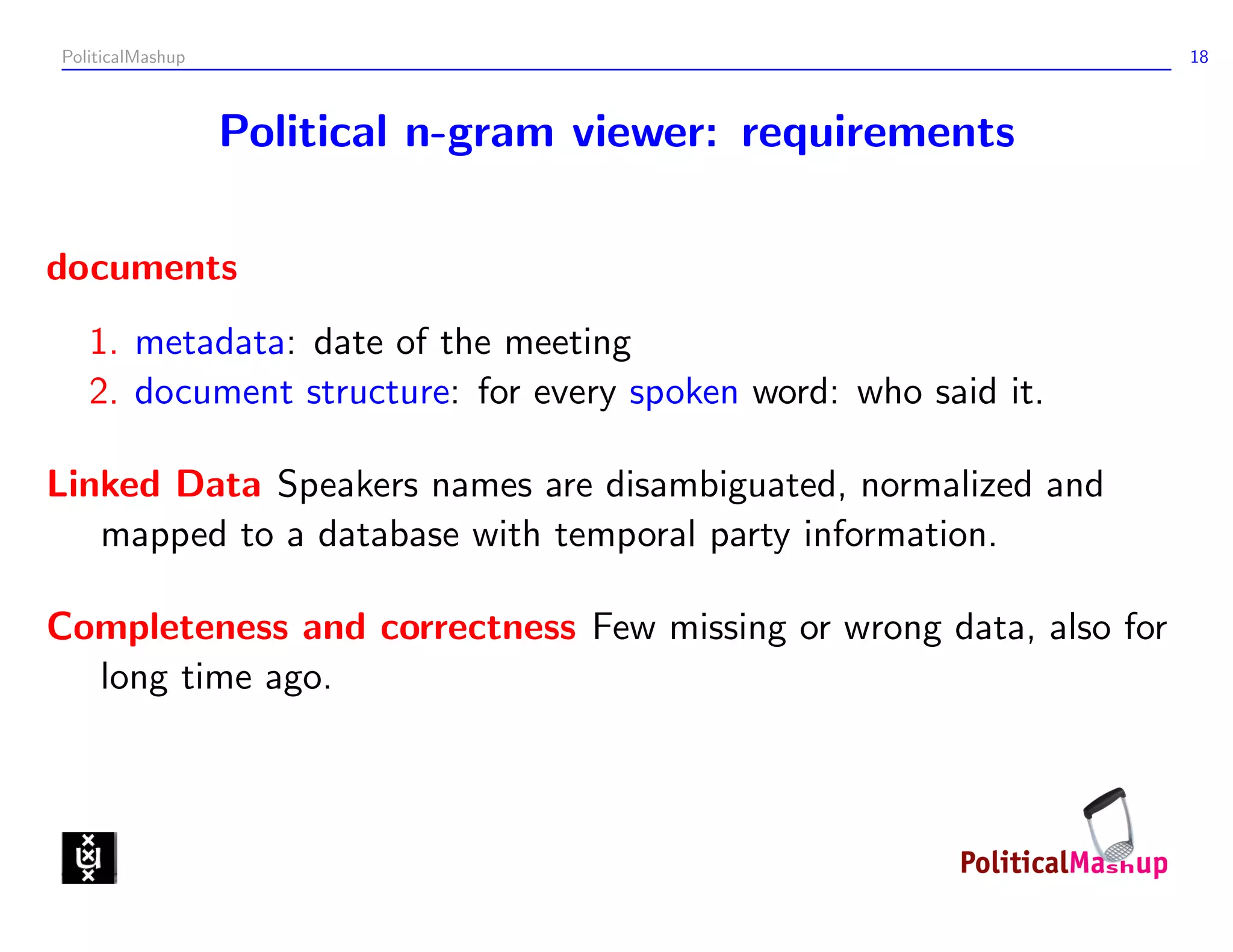 PoliticalMashup 18

Political n-gram viewer: requirements

documents

1. metadata: date of the meeting
2. document structure: for every spoken word: who said it.

Linked Data Speakers names are disambiguated, normalized and mapped to a database with temporal party information.

Completeness and correctness Few missing or wrong data, also for long time ago.

PoliticalMashup